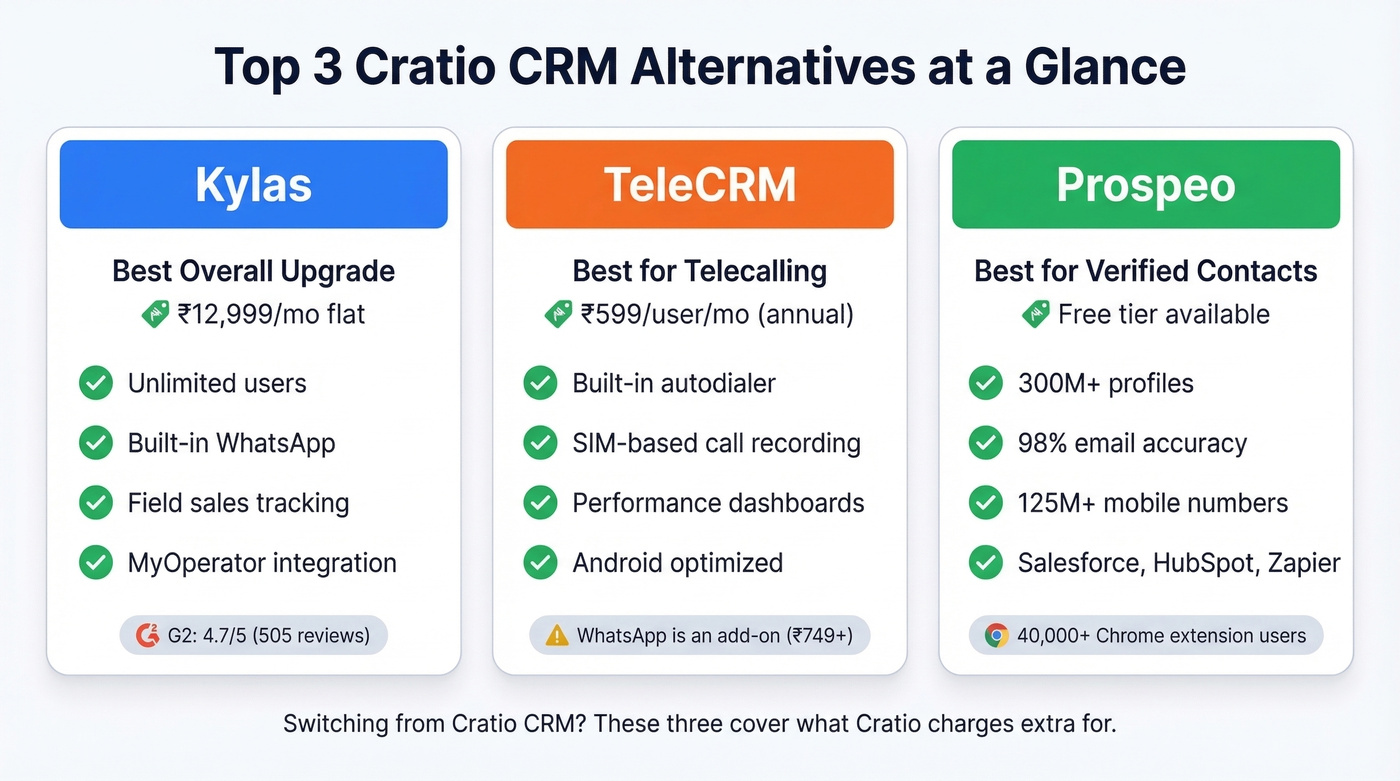 Top 3 Cratio CRM Alternatives at a Glance

Kylas

Best Overall Upgrade
₹12,999/mo flat

Unlimited users
Built-in WhatsApp
Field sales tracking
MyOperator integration

G2: 4.7/5 (505 reviews)

TeleCRM

Best for Telecalling
₹599/user/mo (annual)

Built-in autodialer
SIM-based call recording
Performance dashboards
Android optimized

WhatsApp is an add-on (₹749+)

Prospeo

Best for Verified Contacts
Free tier available

300M+ profiles
98% email accuracy
125M+ mobile numbers
Salesforce, HubSpot, Zapier

40,000+ Chrome extension users

Switching from Cratio CRM? These three cover what Cratio charges extra for.